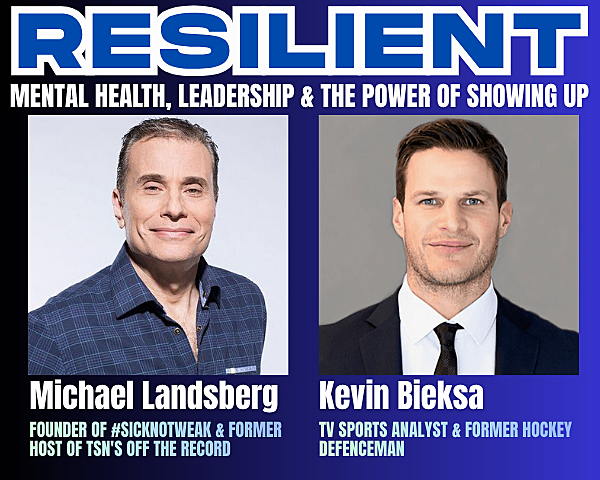 RESILIENT

MENTAL HEALTH, LEADERSHIP & THE POWER OF SHOWING UP

Michael Landsberg

FOUNDER OF #SICKNOTWEAK & FORMER HOST OF TSN'S OFF THE RECORD

Kevin Bieksa

TV SPORTS ANALYST & FORMER HOCKEY DEFENCEMAN